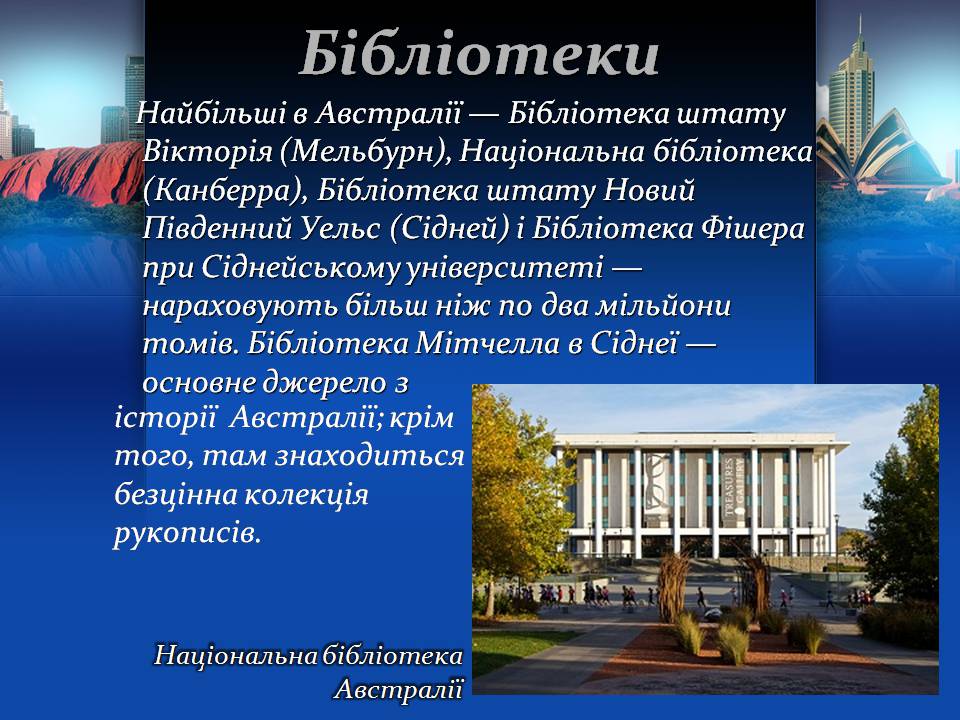 Бібліотеки

Найбільші в Австралії — Бібліотека штату Вікторія (Мельбурн), Національна бібліотека (Канберра), Бібліотека штату Новий Південний Уельс (Сідней) і Бібліотека Фішера при Сіднейському університеті — нараховують більш ніж по два мільйони томів. Бібліотека Мітчелла в Сіднеї — основне джерело з історії Австралії; крім того, там знаходиться безцінна колекція рукописів.

TREASURES GALLERY

Національна бібліотека Австралії